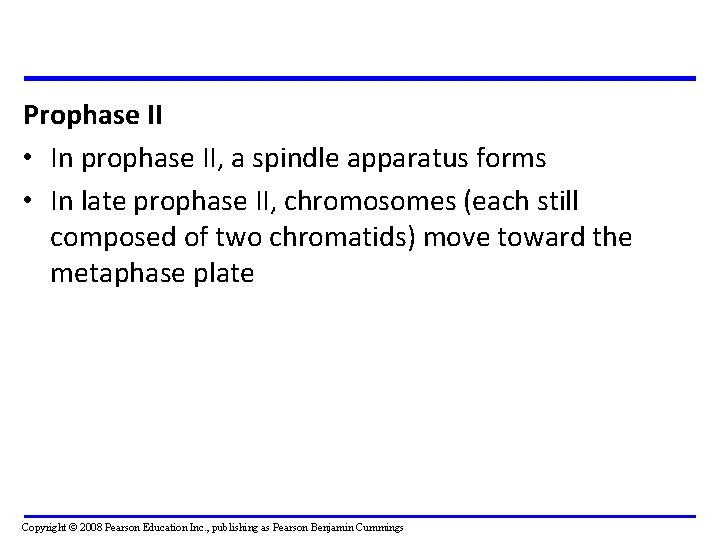 Prophase II

• In prophase II, a spindle apparatus forms

• In late prophase II, chromosomes (each still composed of two chromatids) move toward the metaphase plate

Copyright © 2008 Pearson Education Inc., publishing as Pearson Benjamin Cummings